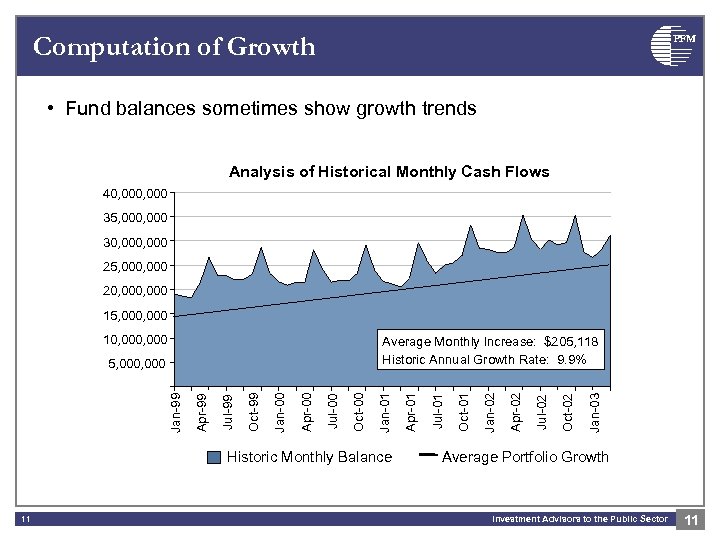 Computation of Growth

PFM

• Fund balances sometimes show growth trends

Analysis of Historical Monthly Cash Flows

40,000,000
35,000,000
30,000,000
25,000,000
20,000,000
15,000,000
10,000,000
5,000,000

Average Monthly Increase: $205,118
Historic Annual Growth Rate: 9.9%

Jan-99
Apr-99
Jul-99
Oct-99
Jan-00
Apr-00
Jul-00
Oct-00
Jan-01
Apr-01
Jul-01
Oct-01
Jan-02
Apr-02
Jul-02
Oct-02
Jan-03

Historic Monthly Balance
Average Portfolio Growth

11
Investment Advisors to the Public Sector
11